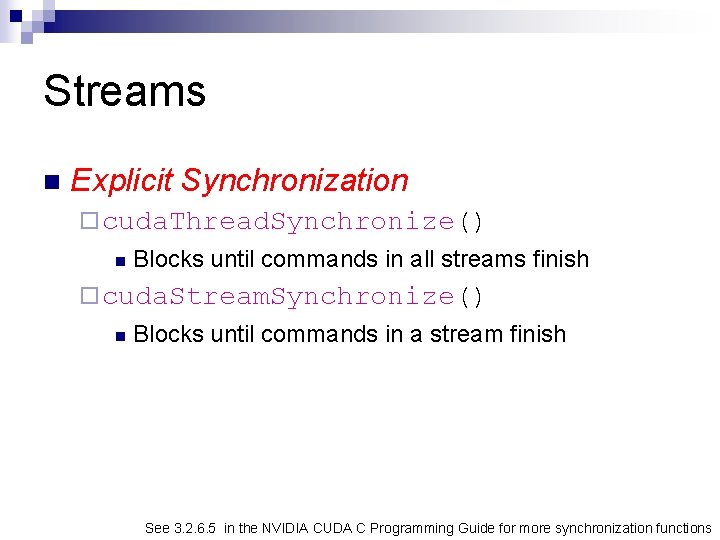 Streams

Explicit Synchronization

cudaThreadSynchronize()

Blocks until commands in all streams finish

cudaStreamSynchronize()

Blocks until commands in a stream finish

See 3.2.6.5 in the NVIDIA CUDA C Programming Guide for more synchronization functions